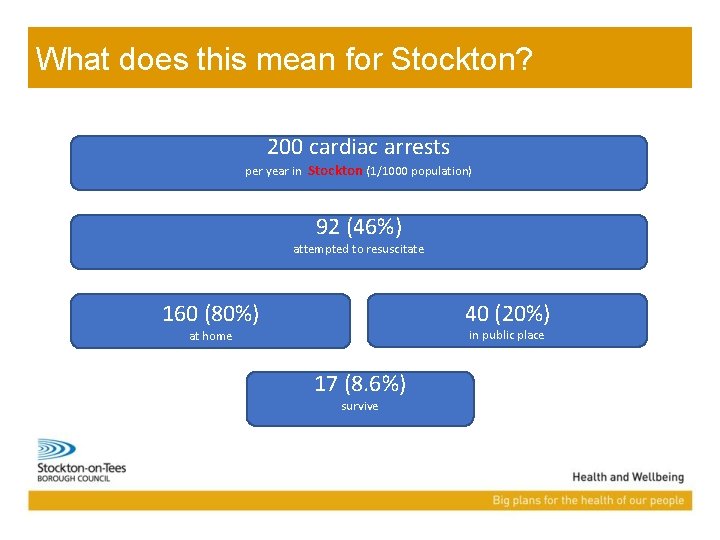 What does this mean for Stockton?

200 cardiac arrests
per year in Stockton (1/1000 population)

92 (46%)
attempted to resuscitate

160 (80%)
at home

40 (20%)
in public place

17 (8.6%)
survive

Stockton-on-Tees
BOROUGH COUNCIL

Health and Wellbeing

Big plans for the health of our people